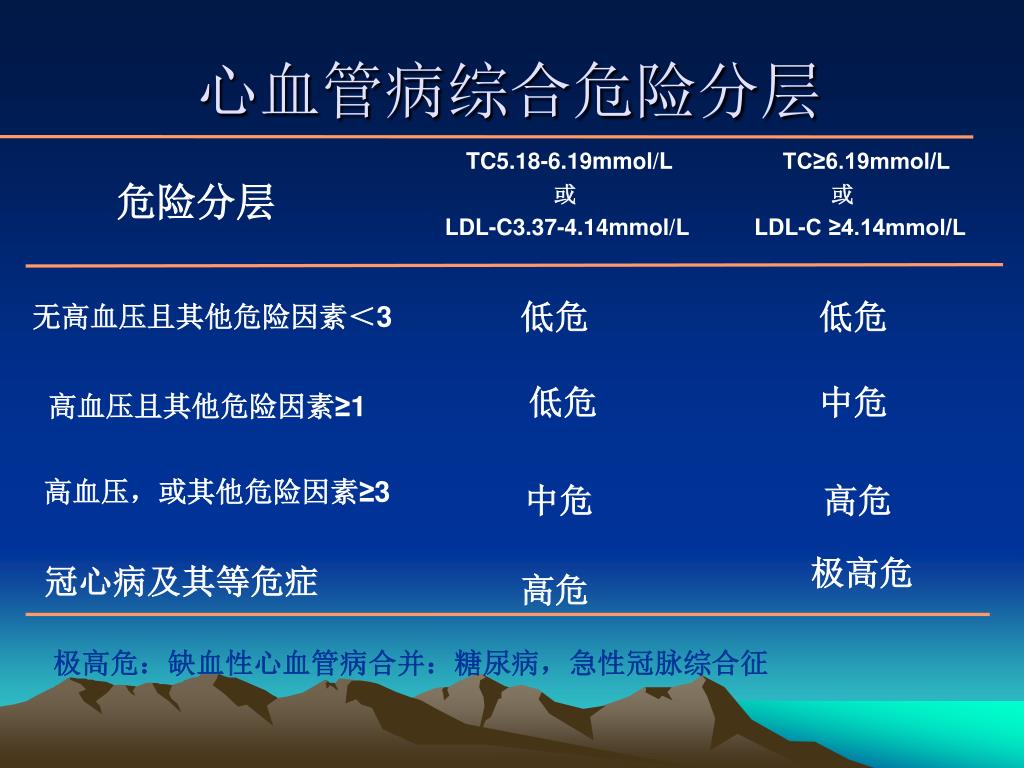 心血管病综合危险分层

| 危险分层 | TC5.18-6.19mmol/L 或 LDL-C3.37-4.14mmol/L | TC≥6.19mmol/L 或 LDL-C ≥4.14mmol/L |
|---|---|---|
| 无高血压且其他危险因素＜3 | 低危 | 低危 |
| 高血压且其他危险因素≥1 | 低危 | 中危 |
| 高血压，或其他危险因素≥3 | 中危 | 高危 |
| 冠心病及其等危症 | 高危 | 极高危 |

极高危：缺血性心血管病合并：糖尿病，急性冠脉综合征